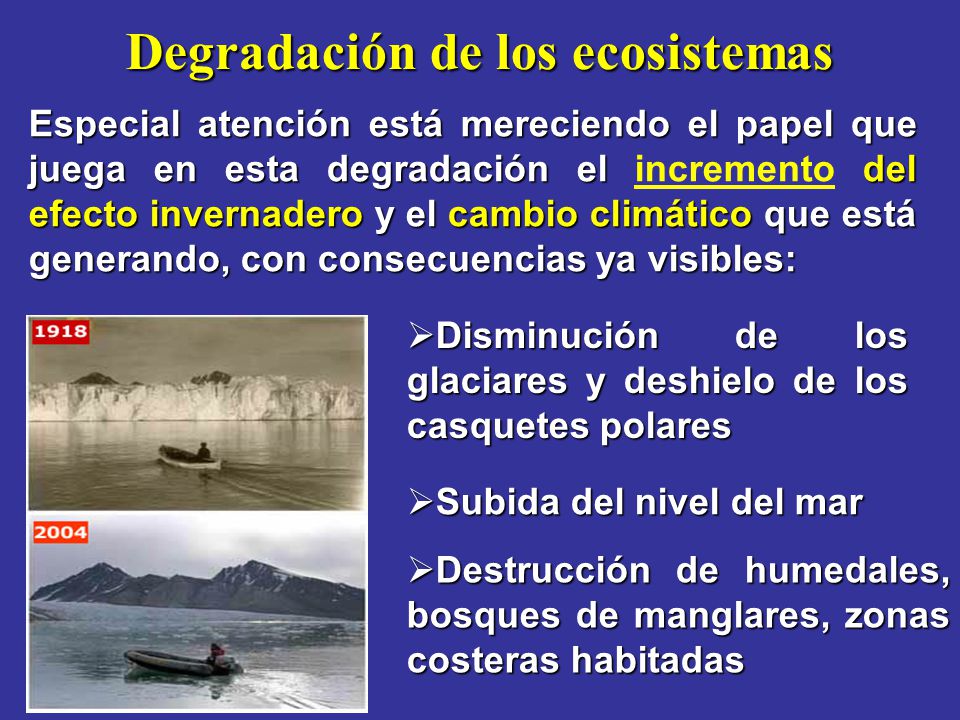 Degradación de los ecosistemas

Especial atención está mereciendo el papel que juega en esta degradación el incremento del efecto invernadero y el cambio climático que está generando, con consecuencias ya visibles:

1918

2004

➢Disminución de los glaciares y deshielo de los casquetes polares

➢Subida del nivel del mar

➢Destrucción de humedales, bosques de manglares, zonas costeras habitadas